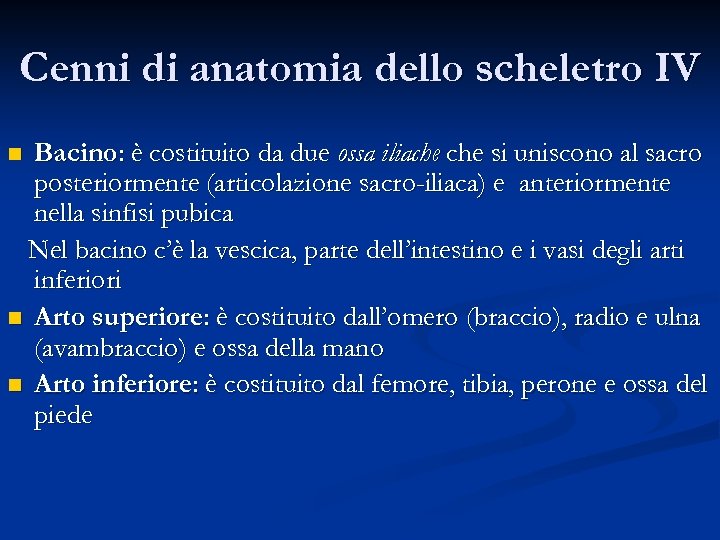 Cenni di anatomia dello scheletro IV

Bacino: è costituito da due ossa iliache che si uniscono al sacro posteriormente (articolazione sacro-iliaca) e anteriormente nella sinfisi pubica

Nel bacino c'è la vescica, parte dell'intestino e i vasi degli arti inferiori

Arto superiore: è costituito dall'omero (braccio), radio e ulna (avambraccio) e ossa della mano

Arto inferiore: è costituito dal femore, tibia, perone e ossa del piede